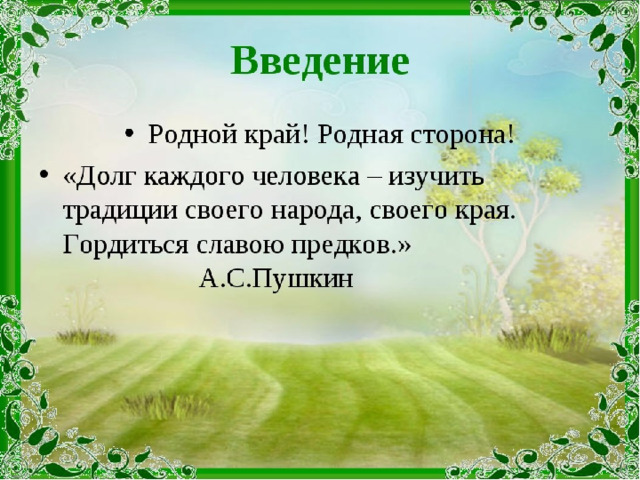 Введение

• Родной край! Родная сторона!

• «Долг каждого человека – изучить традиции своего народа, своего края. Гордиться славою предков.»
А.С.Пушкин